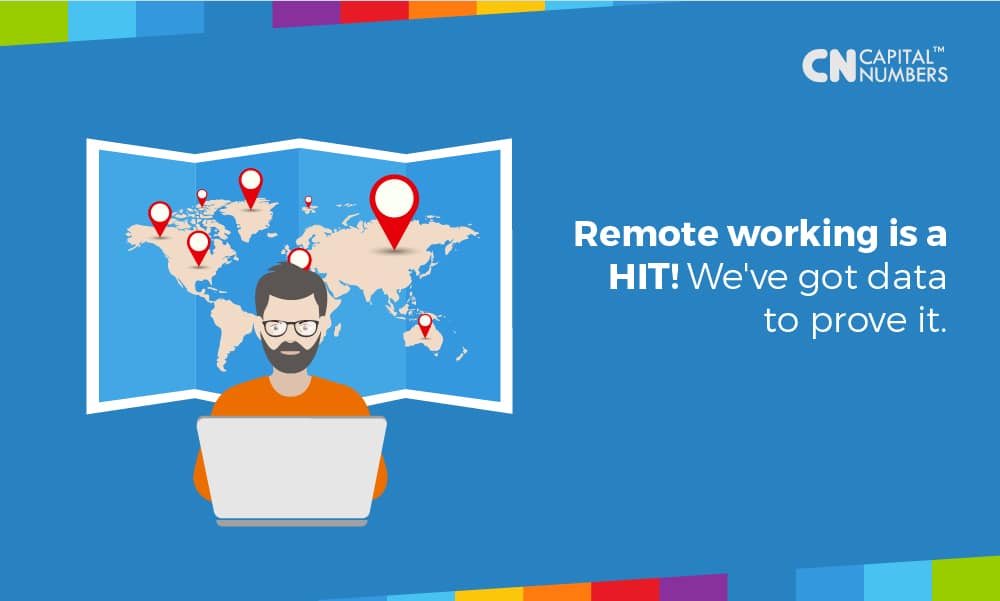 CN CAPITAL™ NUMBERS

Remote working is a HIT! We've got data to prove it.